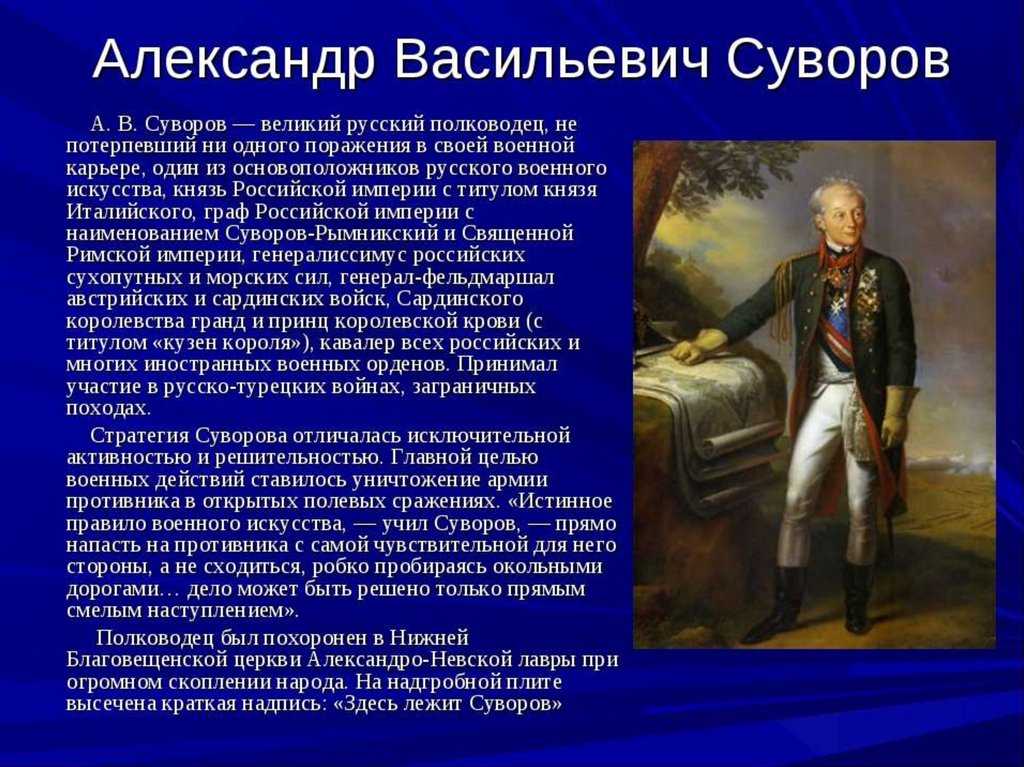 Александр Васильевич Суворов

А. В. Суворов — великий русский полководец, не потерпевший ни одного поражения в своей военной карьере, один из основоположников русского военного искусства, князь Российской империи с титулом князя Италийского, граф Российской империи с наименованием Суворов-Рымникский и Священной Римской империи, генералиссимус российских сухопутных и морских сил, генерал-фельдмаршал австрийских и сардинских войск, Сардинского королевства гранд и принц королевской крови (с титулом «кузен короля»), кавалер всех российских и многих иностранных военных орденов. Принимал участие в русско-турецких войнах, заграничных походах.

Стратегия Суворова отличалась исключительной активностью и решительностью. Главной целью военных действий ставилось уничтожение армии противника в открытых полевых сражениях. «Истинное правило военного искусства, — учил Суворов, — прямо напасть на противника с самой чувствительной для него стороны, а не сходиться, робко пробираясь окольными дорогами… дело может быть решено только прямым смелым наступлением».

Полководец был похоронен в Нижней Благовещенской церкви Александро-Невской лавры при огромном скоплении народа. На надгробной плите высечена краткая надпись: «Здесь лежит Суворов»